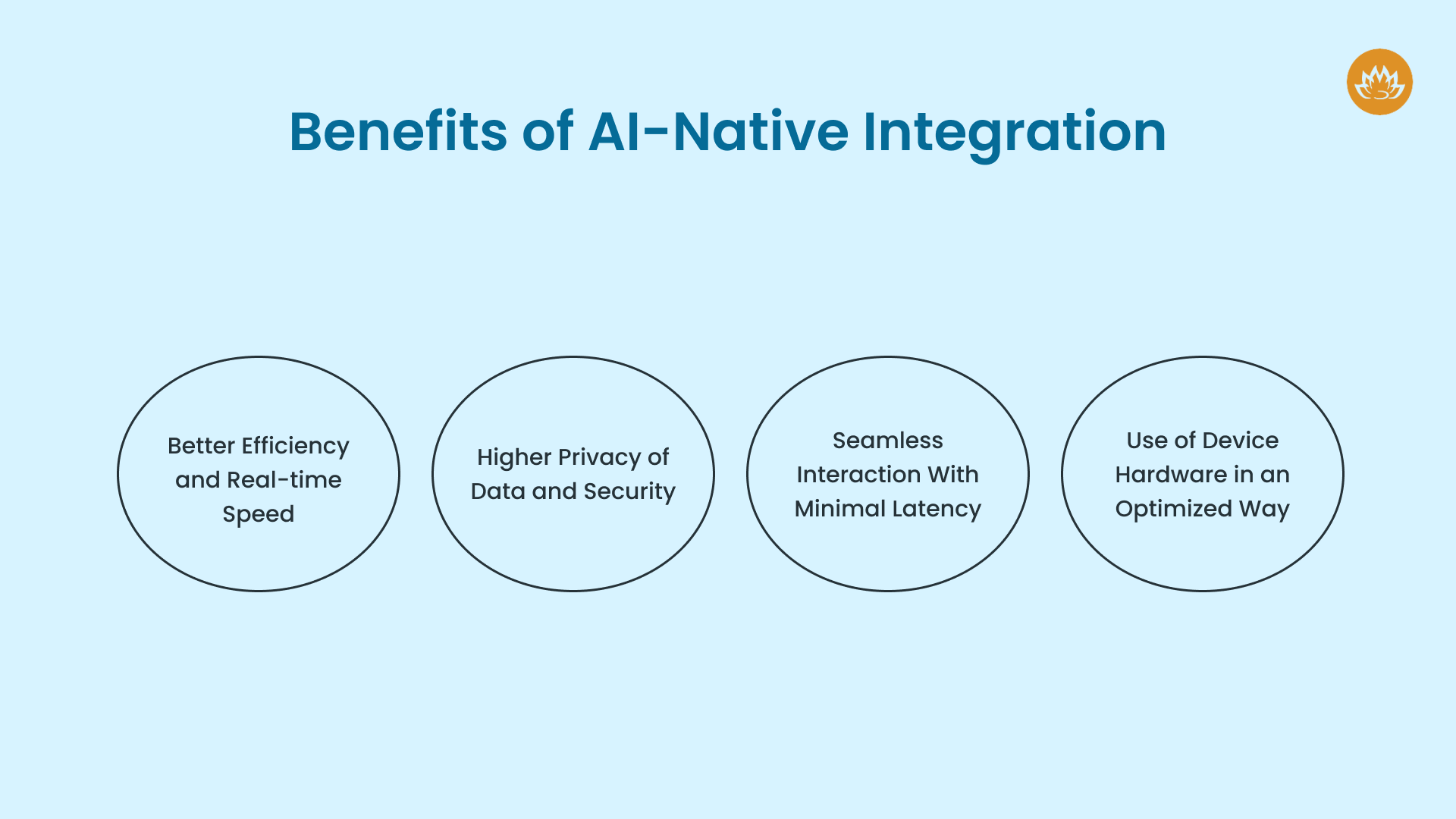 Benefits of AI-Native Integration

Better Efficiency and Real-time Speed

Higher Privacy of Data and Security

Seamless Interaction With Minimal Latency

Use of Device Hardware in an Optimized Way